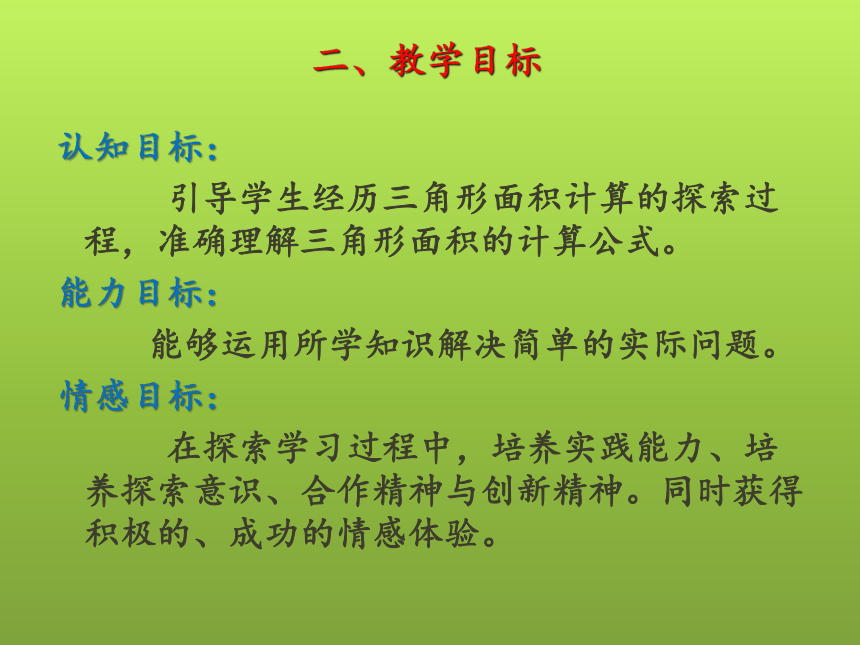 二、教学目标

认知目标：

引导学生经历三角形面积计算的探索过程，准确理解三角形面积的计算公式。

能力目标：

能够运用所学知识解决简单的实际问题。

情感目标：

在探索学习过程中，培养实践能力、培养探索意识、合作精神与创新精神。同时获得积极的、成功的情感体验。